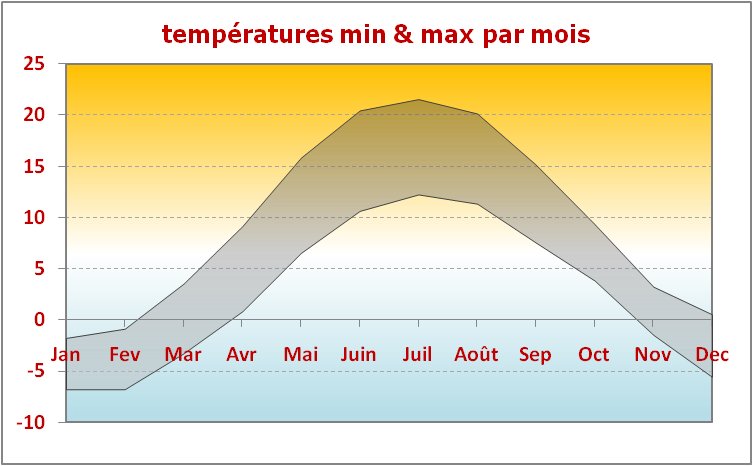 températures min & max par mois

25
20
15
10
5
0
-5
-10

Jan Fev Mar Avr Mai Juin Juil Août Sep Oct Nov Dec